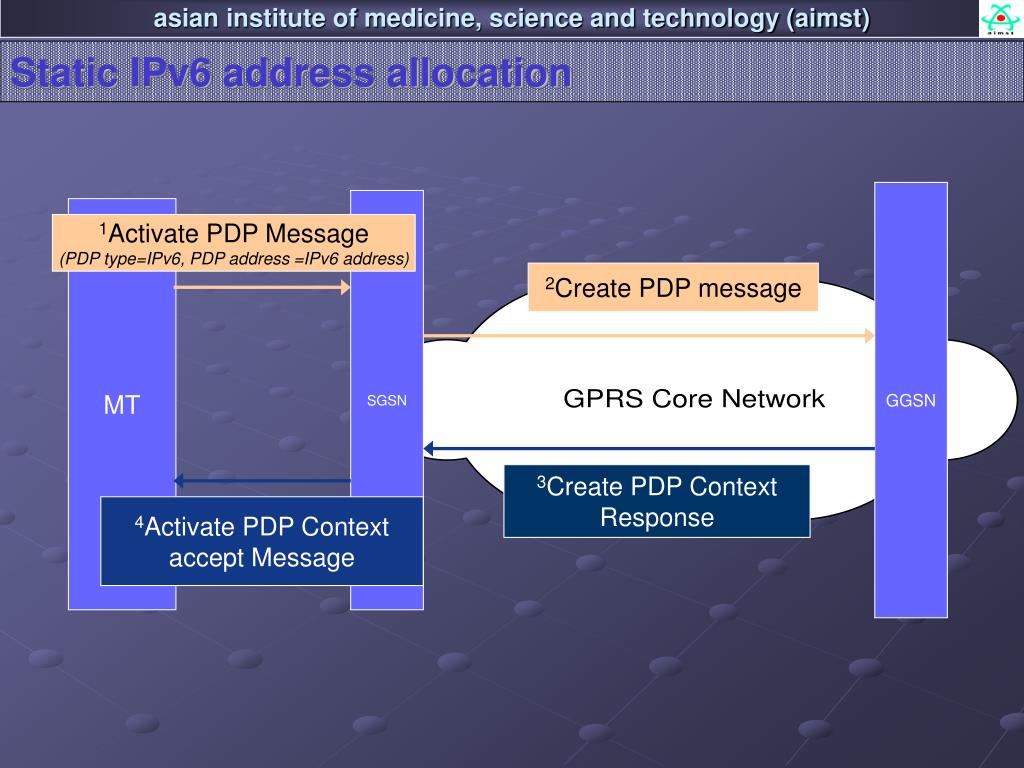 asian institute of medicine, science and technology (aimst)

aimst

Static IPv6 address allocation

$^1$Activate PDP Message
(PDP type=IPv6, PDP address =IPv6 address)

$^2$Create PDP message

MT

SGSN

GPRS Core Network

GGSN

$^3$Create PDP Context Response

$^4$Activate PDP Context accept Message